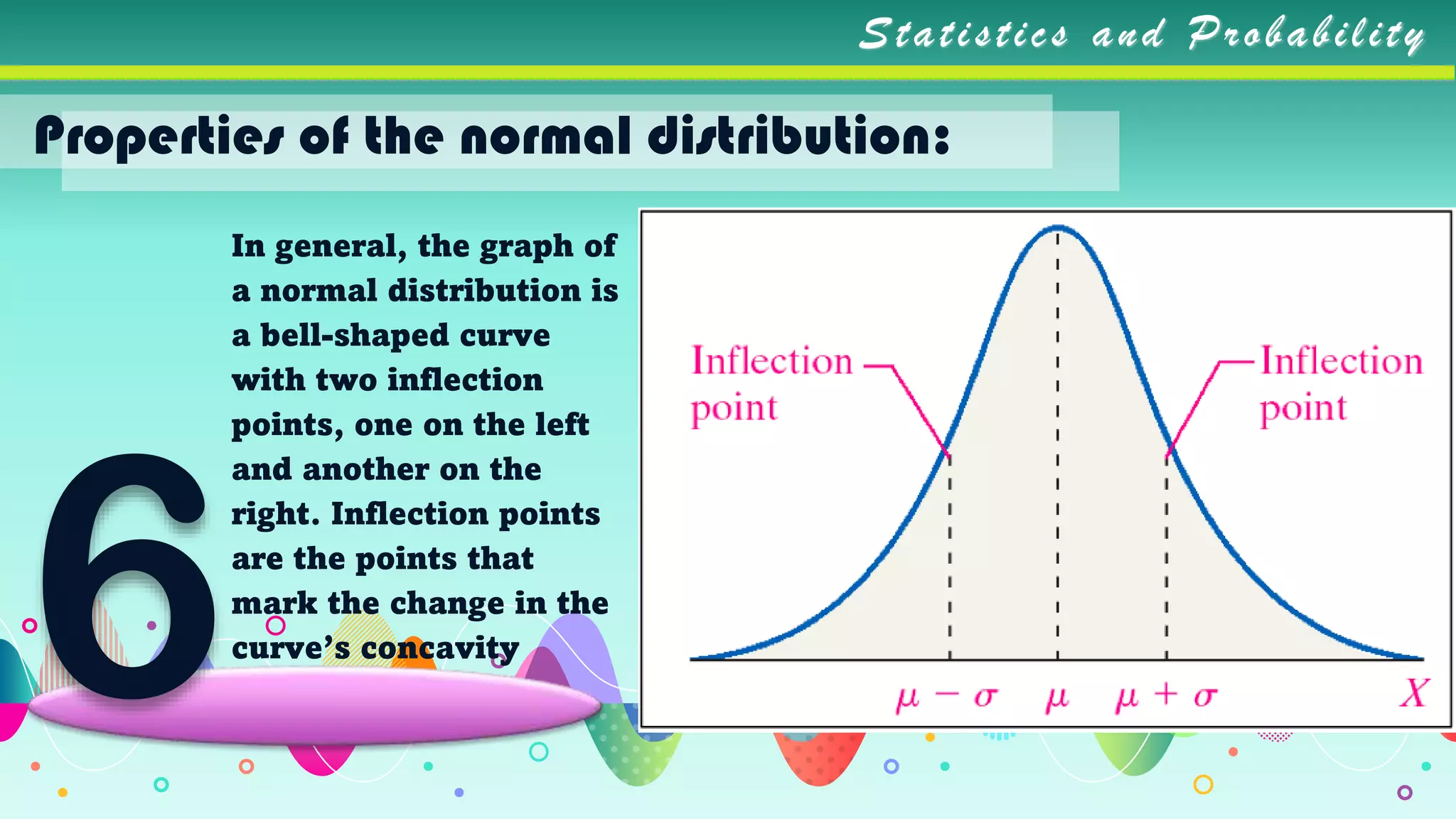 Statistics and Probability

Properties of the normal distribution:

6

In general, the graph of a normal distribution is a bell-shaped curve with two inflection points, one on the left and another on the right. Inflection points are the points that mark the change in the curve's concavity

Inflection point

Inflection point

$\mu - \sigma$ $\mu$ $\mu + \sigma$ $X$